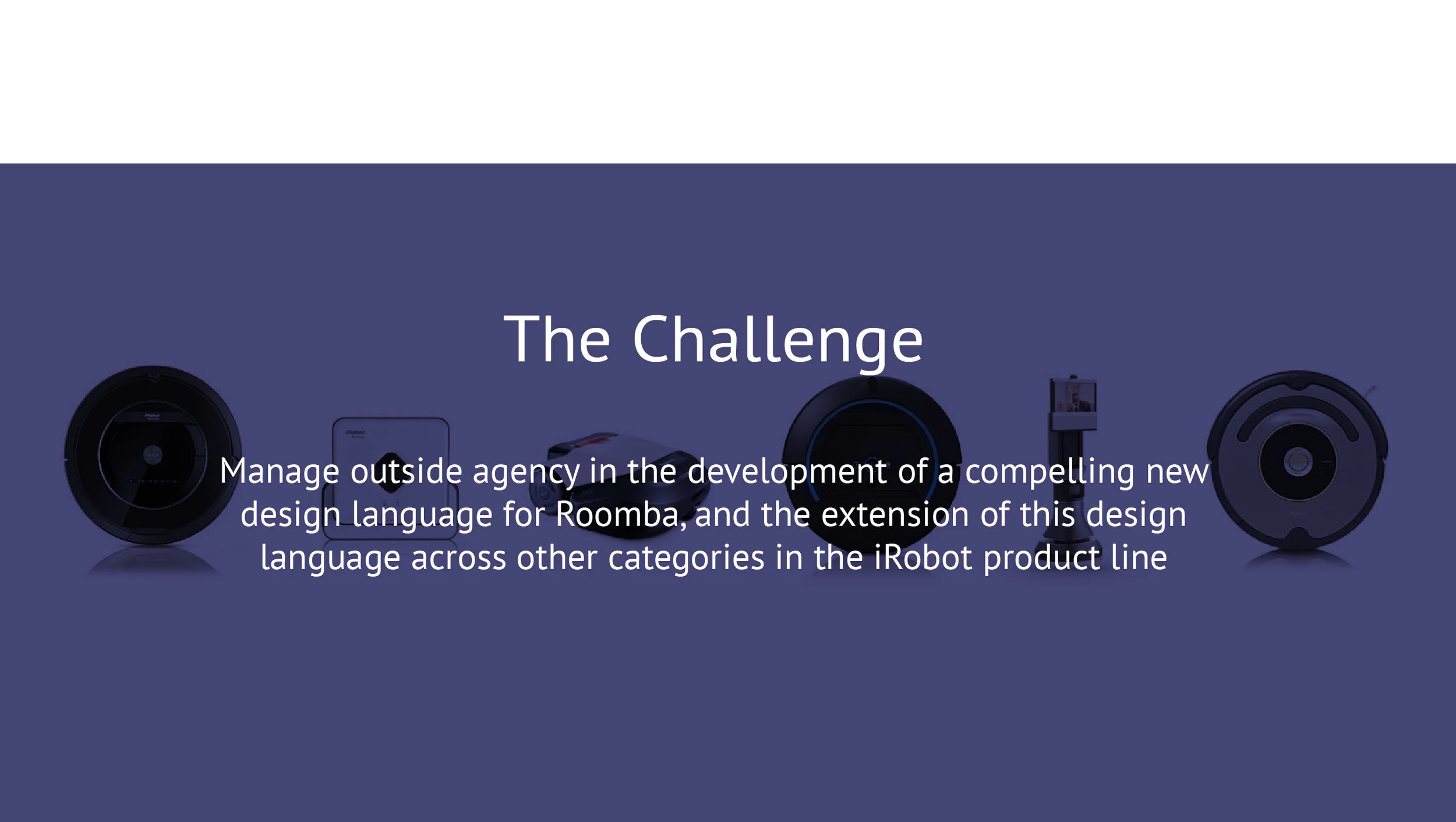 The Challenge

Manage outside agency in the development of a compelling new design language for Roomba, and the extension of this design language across other categories in the iRobot product line